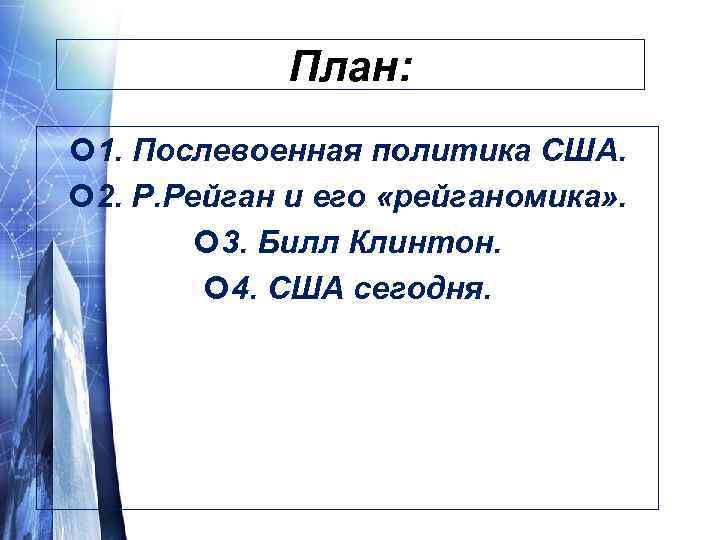 План:

1. Послевоенная политика США.
2. Р.Рейган и его «рейганомика».
3. Билл Клинтон.
4. США сегодня.